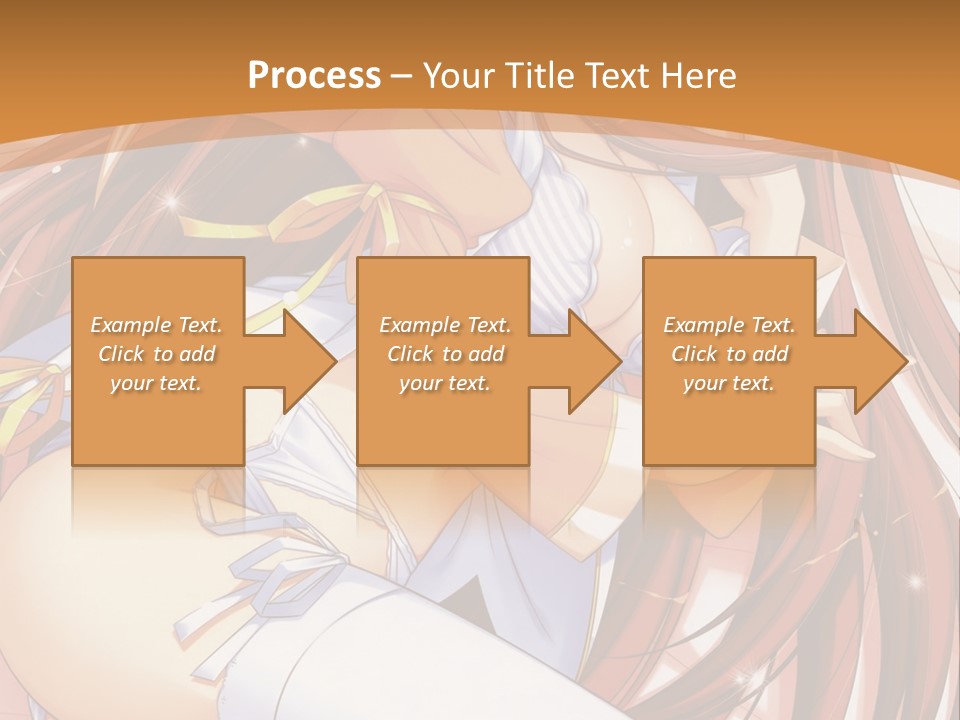 Process – Your Title Text Here

Example Text. Click to add your text.

Example Text. Click to add your text.

Example Text. Click to add your text.